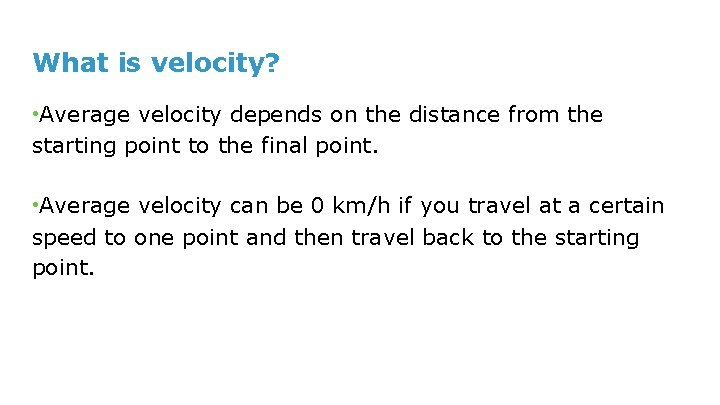 What is velocity?

•Average velocity depends on the distance from the starting point to the final point.

•Average velocity can be 0 km/h if you travel at a certain speed to one point and then travel back to the starting point.